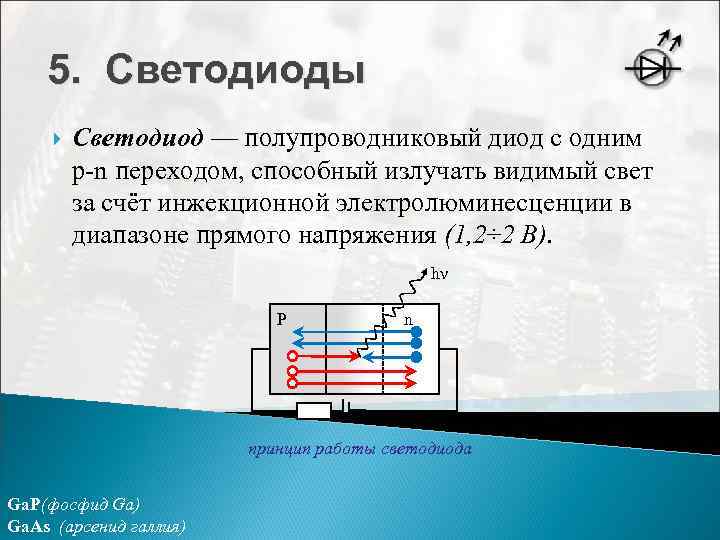 5. Светодиоды

Светодиод — полупроводниковый диод с одним p-n переходом, способный излучать видимый свет за счёт инжекционной электролюминесценции в диапазоне прямого напряжения (1,2÷2 В).

hν

P

n

принцип работы светодиода

GaP(фосфид Ga)
GaAs (арсенид галлия)